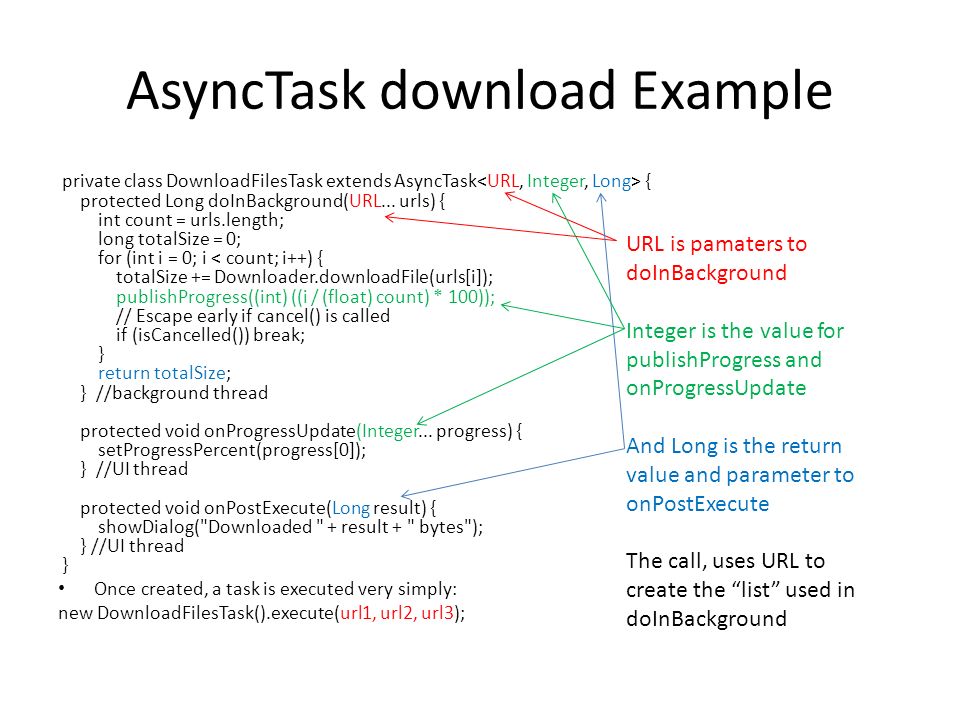 AsyncTask download Example

private class DownloadFilesTask extends AsyncTask<URL, Integer, Long> {
protected Long doInBackground(URL... urls) {
int count = urls.length;
long totalSize = 0;
for (int i = 0; i < count; i++) {
totalSize += Downloader.downloadFile(urls[i]);
publishProgress((int) ((i / (float) count) * 100));
// Escape early if cancel() is called
if (isCancelled()) break;
}
return totalSize;
} //background thread

protected void onProgressUpdate(Integer... progress) {
setProgressPercent(progress[0]);
} //UI thread

protected void onPostExecute(Long result) {
showDialog("Downloaded " + result + " bytes");
} //UI thread
}

• Once created, a task is executed very simply:
new DownloadFilesTask().execute(url1, url2, url3);

URL is pamaters to doInBackground

Integer is the value for publishProgress and onProgressUpdate

And Long is the return value and parameter to onPostExecute

The call, uses URL to create the “list” used in doInBackground